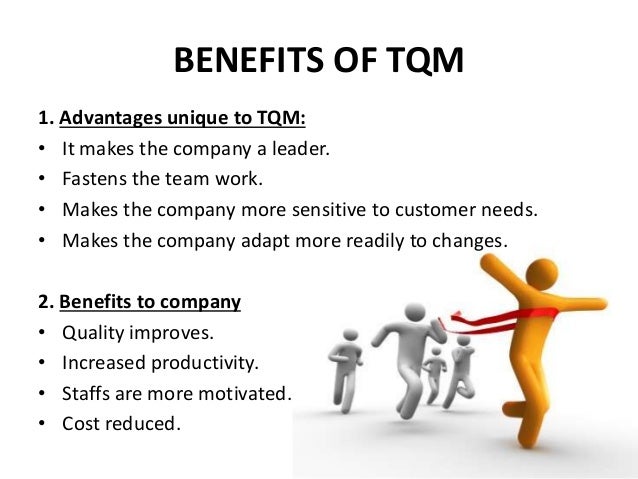 BENEFITS OF TQM

1. Advantages unique to TQM:
• It makes the company a leader.
• Fastens the team work.
• Makes the company more sensitive to customer needs.
• Makes the company adapt more readily to changes.

2. Benefits to company
• Quality improves.
• Increased productivity.
• Staffs are more motivated.
• Cost reduced.